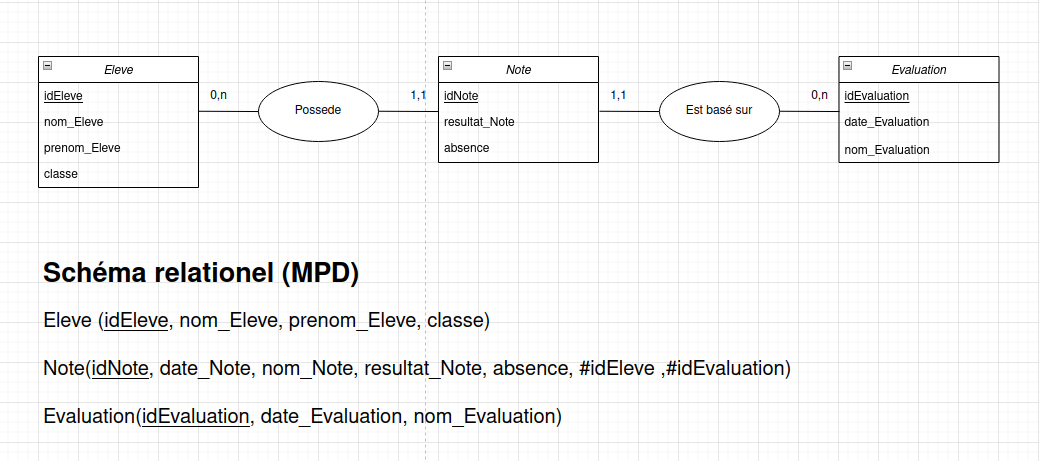 Eleve
idEleve
nom_Eleve
prenom_Eleve
classe

0,n

Possede

1,1

Note
idNote
resultat_Note
absence

1,1

Est basé sur

0,n

Evaluation
idEvaluation
date_Evaluation
nom_Evaluation

Schéma relationel (MPD)

Eleve (idEleve, nom_Eleve, prenom_Eleve, classe)

Note(idNote, date_Note, nom_Note, resultat_Note, absence, #idEleve ,#idEvaluation)

Evaluation(idEvaluation, date_Evaluation, nom_Evaluation)